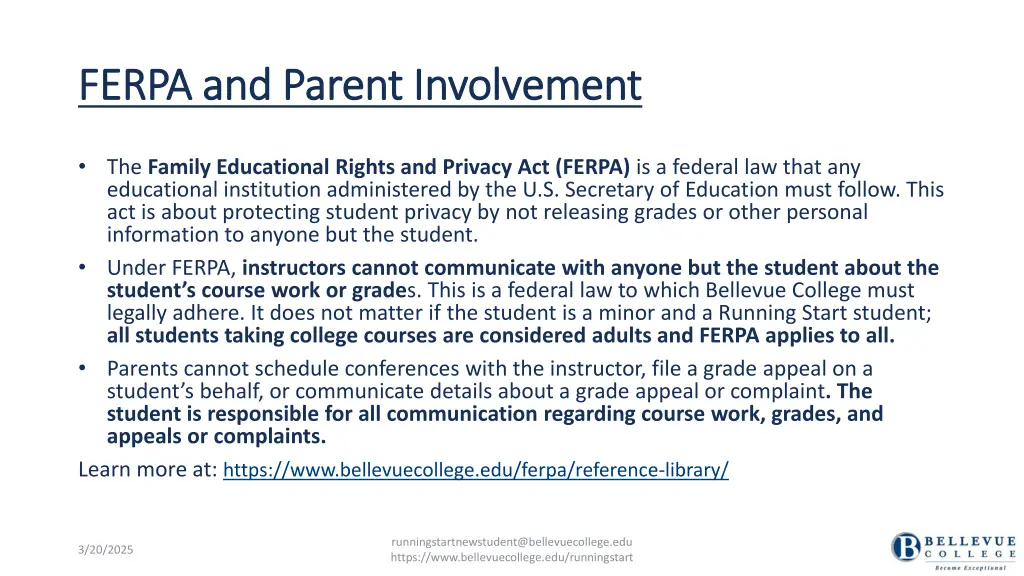 FERPA and Parent Involvement

• The Family Educational Rights and Privacy Act (FERPA) is a federal law that any educational institution administered by the U.S. Secretary of Education must follow. This act is about protecting student privacy by not releasing grades or other personal information to anyone but the student.
• Under FERPA, instructors cannot communicate with anyone but the student about the student's course work or grades. This is a federal law to which Bellevue College must legally adhere. It does not matter if the student is a minor and a Running Start student; all students taking college courses are considered adults and FERPA applies to all.
• Parents cannot schedule conferences with the instructor, file a grade appeal on a student's behalf, or communicate details about a grade appeal or complaint. The student is responsible for all communication regarding course work, grades, and appeals or complaints.

Learn more at: https://www.bellevuecollege.edu/ferpa/reference-library/

3/20/2025

runningstartnewstudent@bellevuecollege.edu
https://www.bellevuecollege.edu/runningstart

BELLEVUE COLLEGE
Become Exceptional